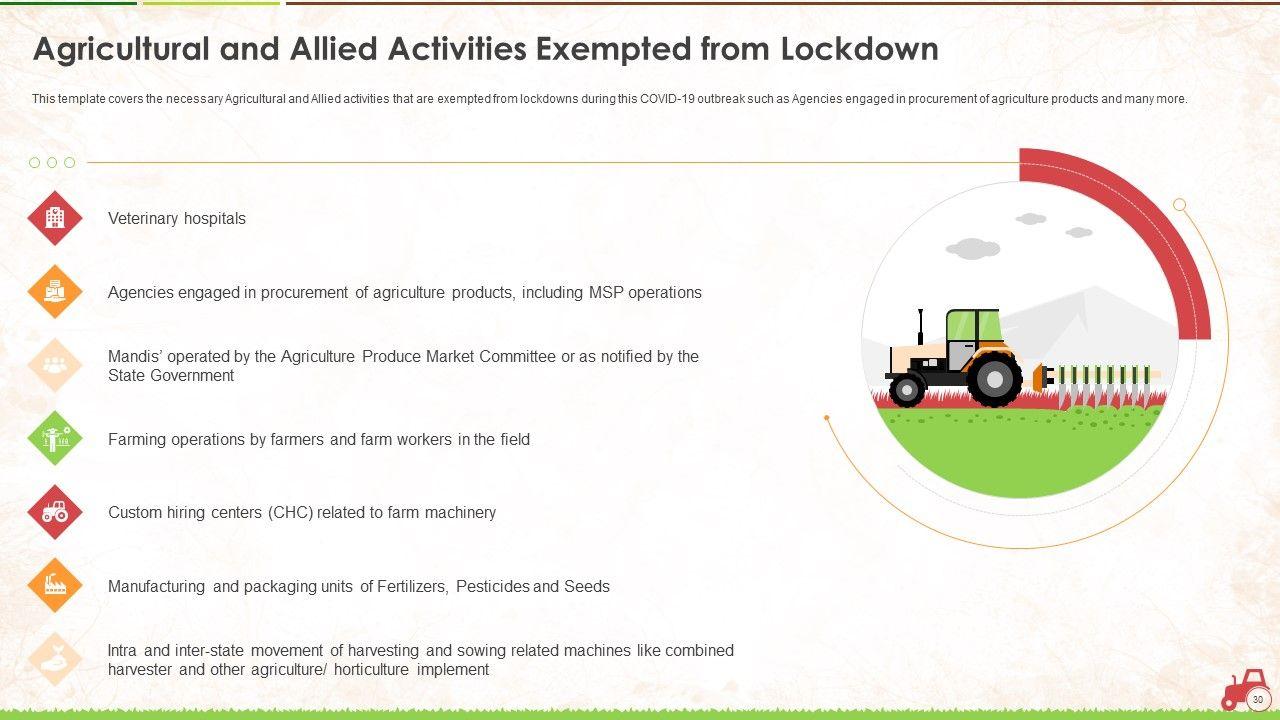 Agricultural and Allied Activities Exempted from Lockdown

This template covers the necessary Agricultural and Allied activities that are exempted from lockdowns during this COVID-19 outbreak such as Agencies engaged in procurement of agriculture products and many more.

Veterinary hospitals

Agencies engaged in procurement of agriculture products, including MSP operations

Mandis' operated by the Agriculture Produce Market Committee or as notified by the State Government

Farming operations by farmers and farm workers in the field

Custom hiring centers (CHC) related to farm machinery

Manufacturing and packaging units of Fertilizers, Pesticides and Seeds

Intra and inter-state movement of harvesting and sowing related machines like combined harvester and other agriculture/ horticulture implement

30